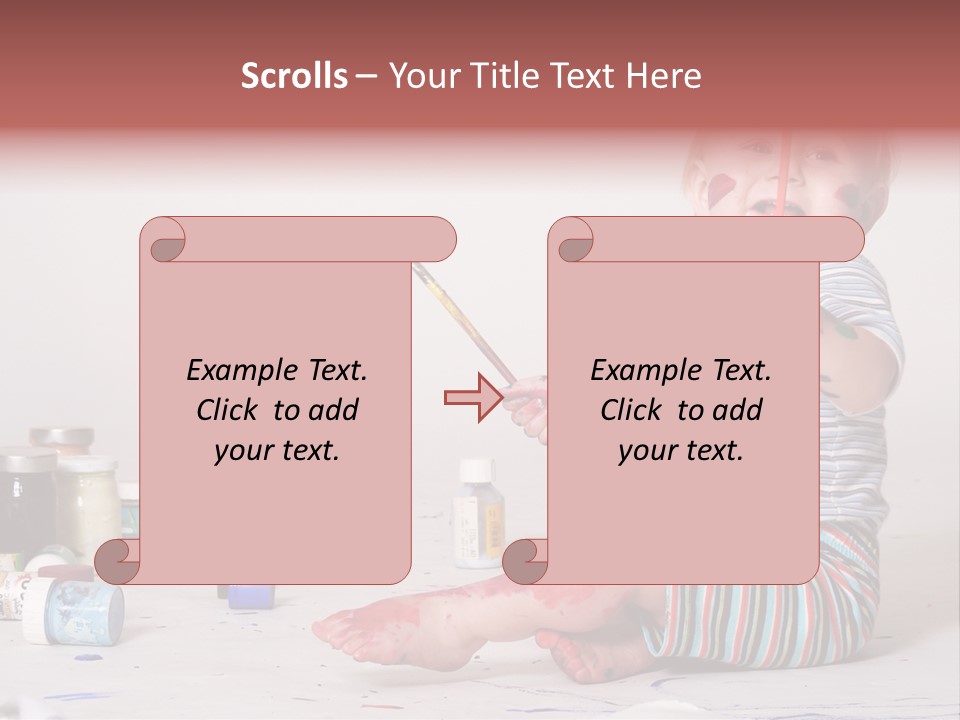 Scrolls – Your Title Text Here

Example Text. Click to add your text.

Example Text. Click to add your text.